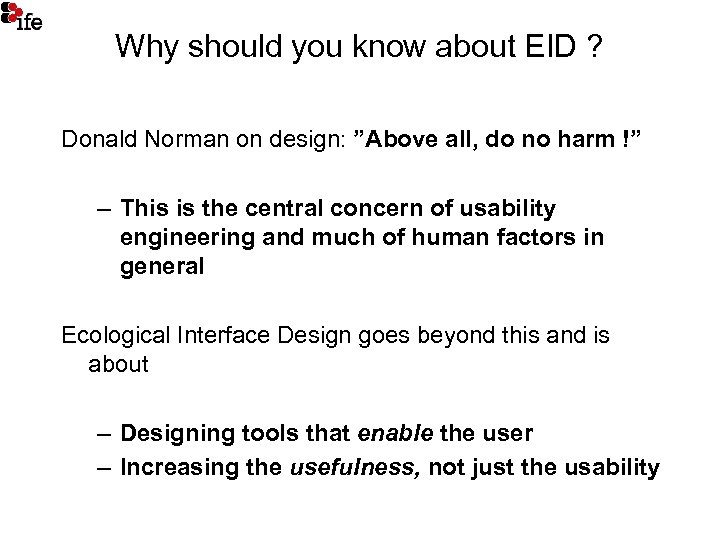 ife

Why should you know about EID ?

Donald Norman on design: ”Above all, do no harm !”

– This is the central concern of usability engineering and much of human factors in general

Ecological Interface Design goes beyond this and is about

– Designing tools that enable the user
– Increasing the usefulness, not just the usability